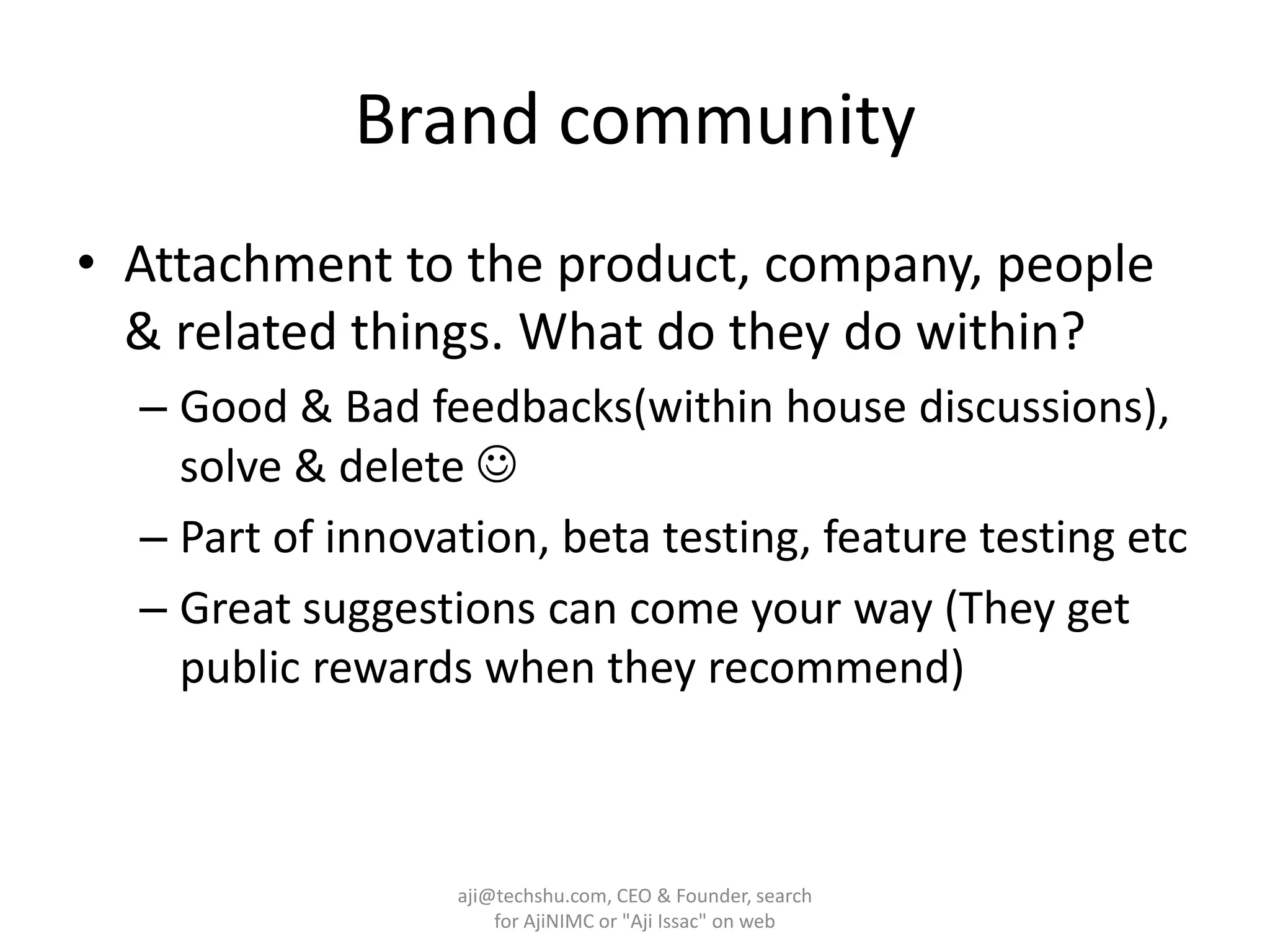 Brand community

• Attachment to the product, company, people & related things. What do they do within?
  – Good & Bad feedbacks(within house discussions), solve & delete ☺
  – Part of innovation, beta testing, feature testing etc
  – Great suggestions can come your way (They get public rewards when they recommend)

aji@techshu.com, CEO & Founder, search for AjiNIMC or "Aji Issac" on web